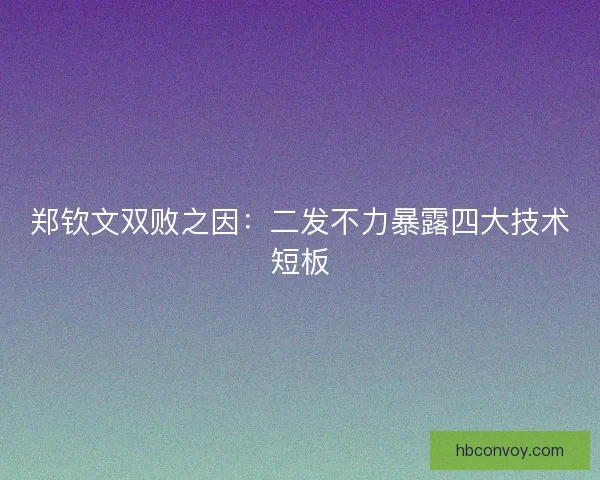 郑钦文双败之因：二发不力暴露四大技术短板

hbconvoy.com